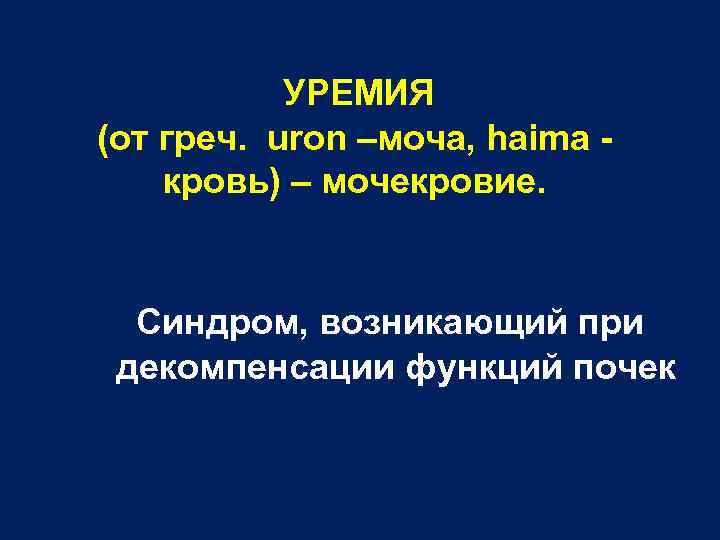 УРЕМИЯ
(от греч. uron –моча, haima - кровь) – мочекровие.

Синдром, возникающий при декомпенсации функций почек